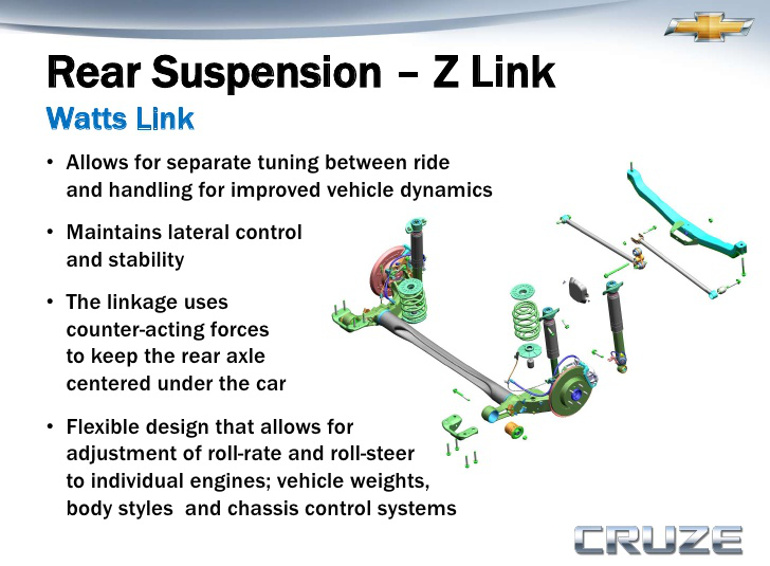 Rear Suspension – Z Link

Watts Link

• Allows for separate tuning between ride and handling for improved vehicle dynamics

• Maintains lateral control and stability

• The linkage uses counter-acting forces to keep the rear axle centered under the car

• Flexible design that allows for adjustment of roll-rate and roll-steer to individual engines; vehicle weights, body styles and chassis control systems

CRUZE